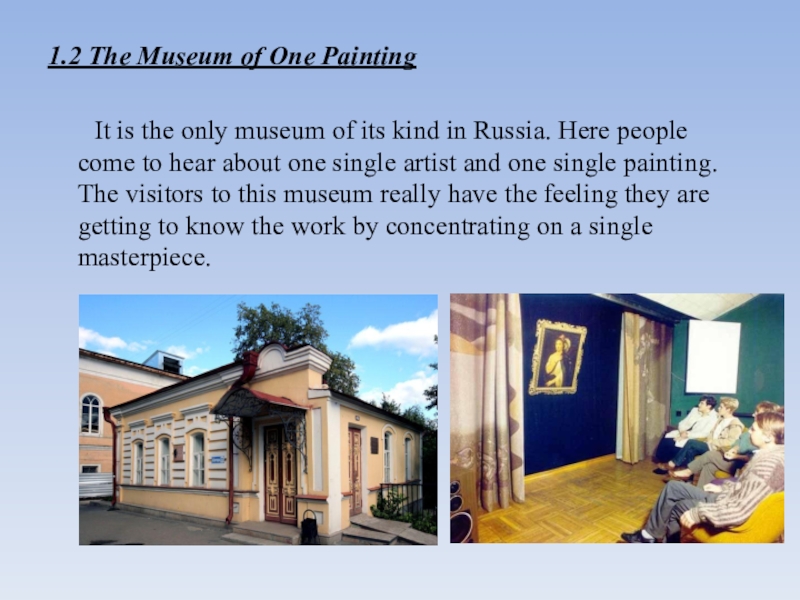 1.2 The Museum of One Painting

It is the only museum of its kind in Russia. Here people come to hear about one single artist and one single painting. The visitors to this museum really have the feeling they are getting to know the work by concentrating on a single masterpiece.